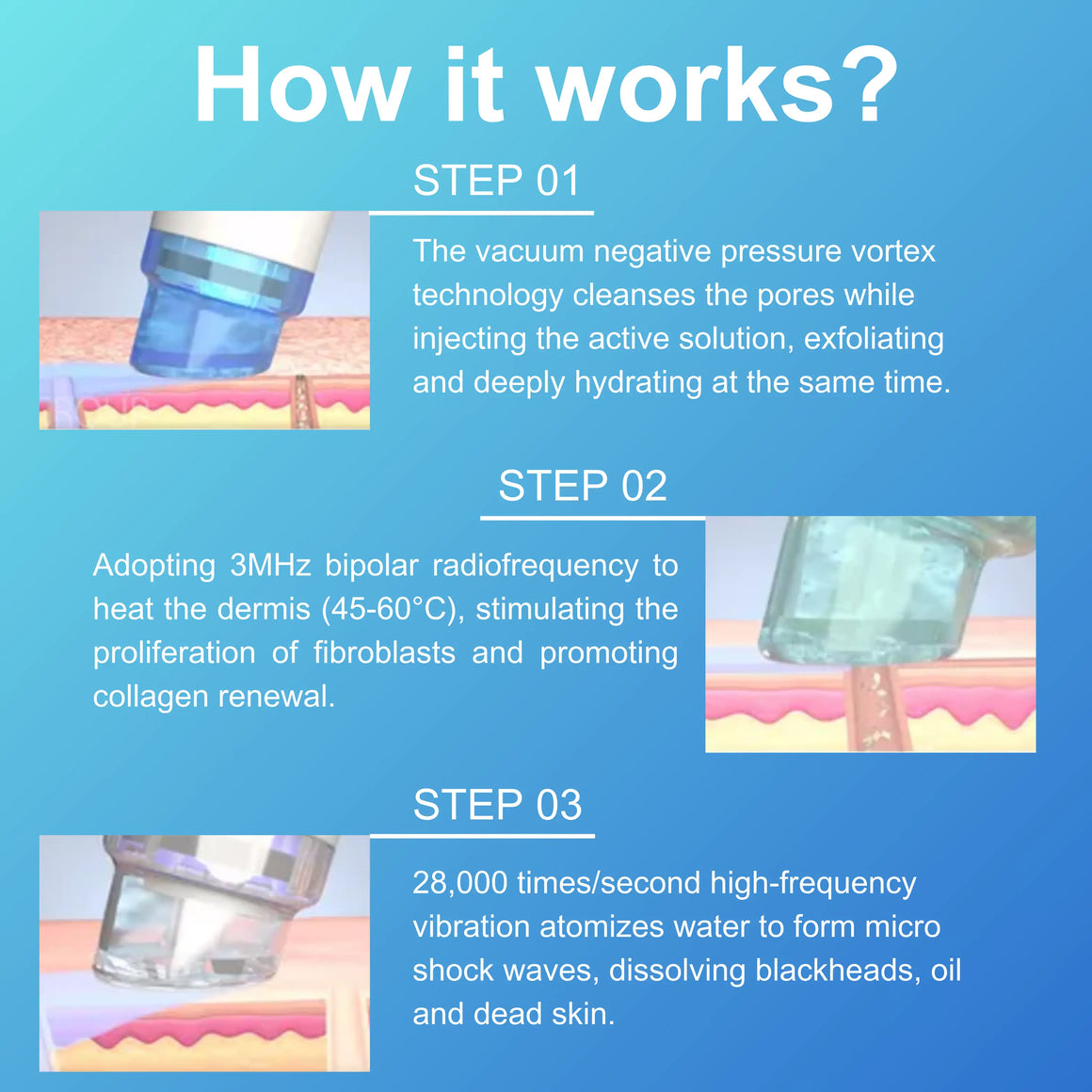 How it works?

STEP 01

The vacuum negative pressure vortex technology cleanses the pores while injecting the active solution, exfoliating and deeply hydrating at the same time.

STEP 02

Adopting 3MHz bipolar radiofrequency to heat the dermis (45-60°C), stimulating the proliferation of fibroblasts and promoting collagen renewal.

STEP 03

28,000 times/second high-frequency vibration atomizes water to form micro shock waves, dissolving blackheads, oil and dead skin.